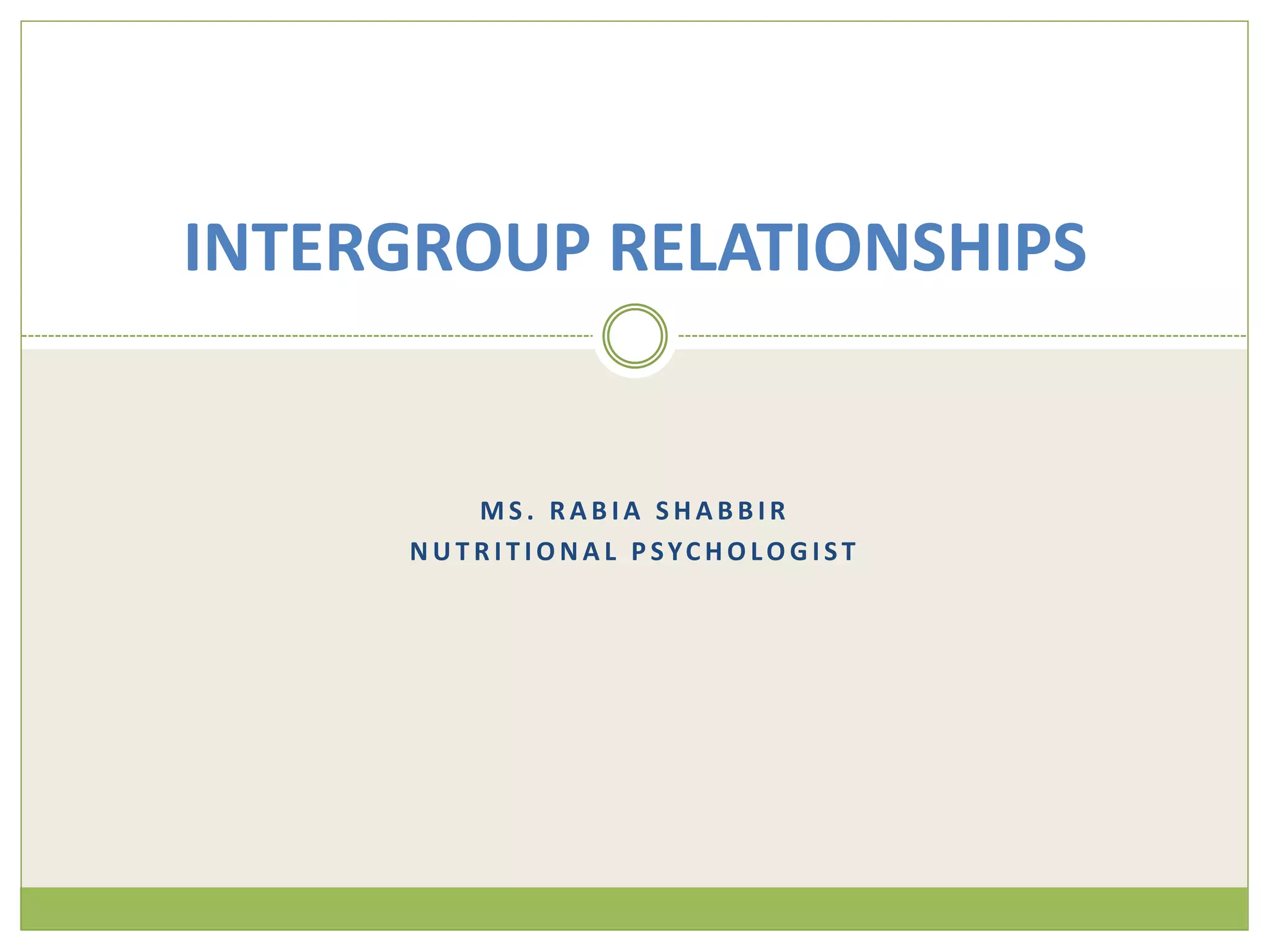 INTERGROUP RELATIONSHIPS

MS. RABIA SHABBIR
NUTRITIONAL PSYCHOLOGIST